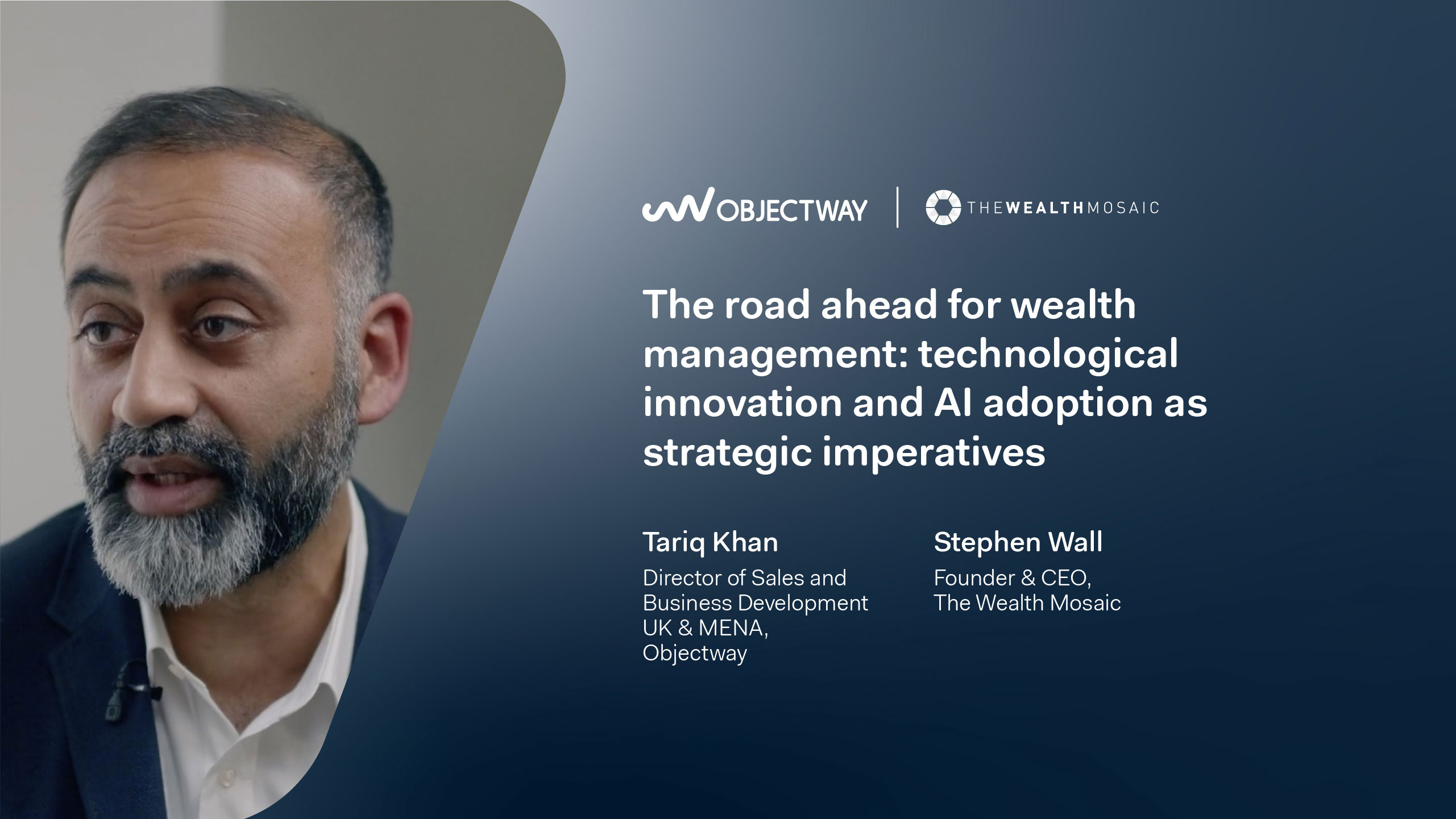 OBJECTWAY | THEWEALTHMOSAIC

The road ahead for wealth management: technological innovation and AI adoption as strategic imperatives

Tariq Khan
Director of Sales and Business Development UK & MENA, Objectway

Stephen Wall
Founder & CEO, The Wealth Mosaic